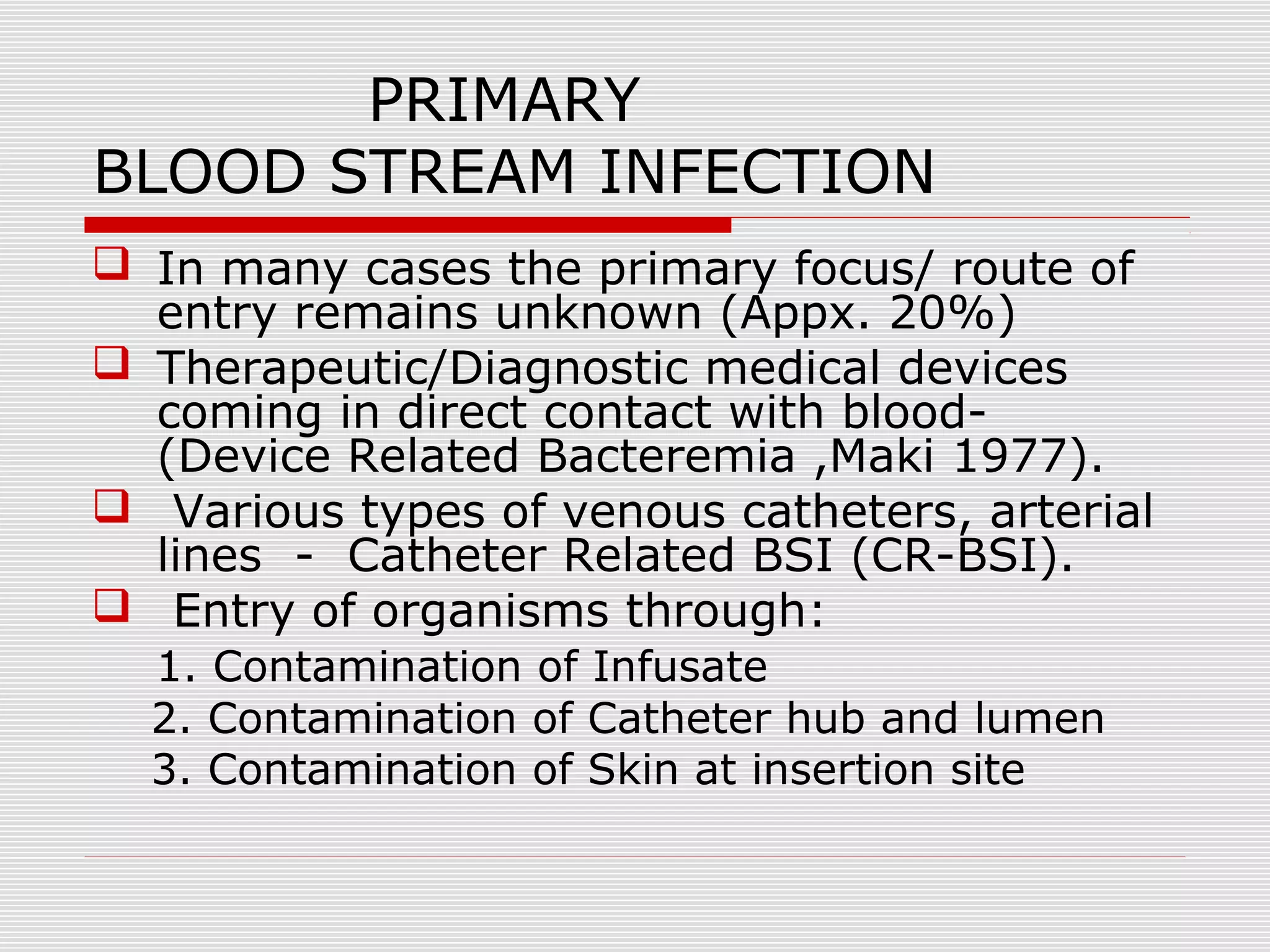 PRIMARY
BLOOD STREAM INFECTION

In many cases the primary focus/ route of entry remains unknown (Appx. 20%)

Therapeutic/Diagnostic medical devices coming in direct contact with blood- (Device Related Bacteremia ,Maki 1977).

Various types of venous catheters, arterial lines - Catheter Related BSI (CR-BSI).

Entry of organisms through:

1. Contamination of Infusate
2. Contamination of Catheter hub and lumen
3. Contamination of Skin at insertion site